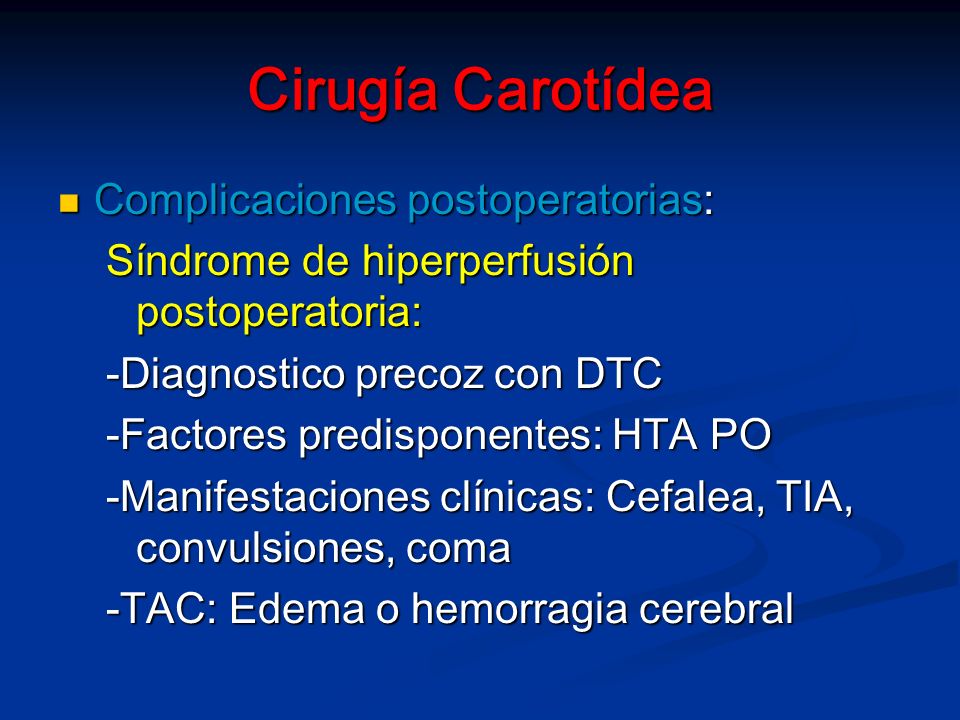 Cirugía Carotídea

Complicaciones postoperatorias:

Síndrome de hiperperfusión postoperatoria:

-Diagnostico precoz con DTC

-Factores predisponentes: HTA PO

-Manifestaciones clínicas: Cefalea, TIA, convulsiones, coma

-TAC: Edema o hemorragia cerebral